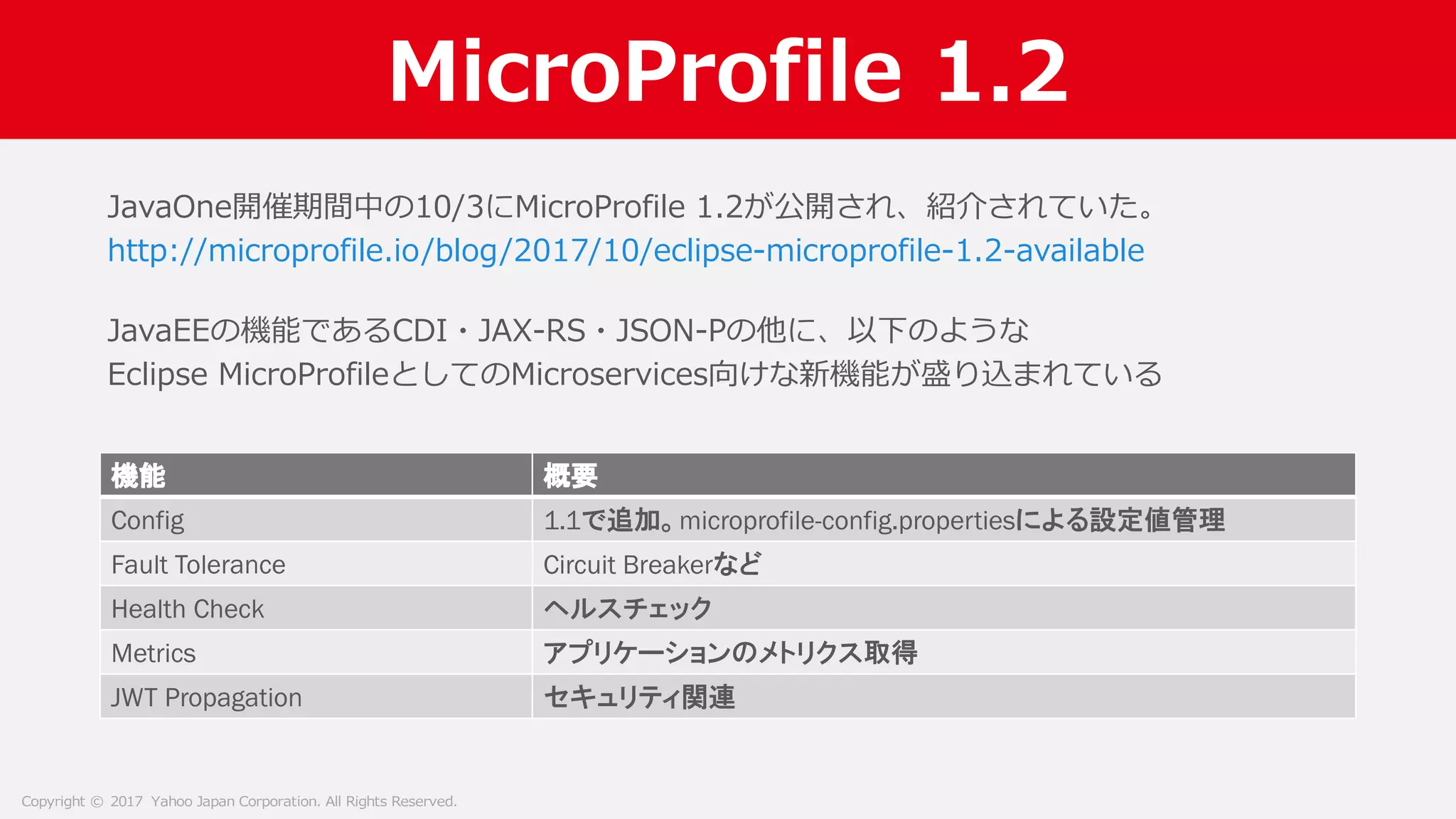 MicroProfile 1.2

JavaOne開催期間中の10/3にMicroProfile 1.2が公開され、紹介されていた。
http://microprofile.io/blog/2017/10/eclipse-microprofile-1.2-available

JavaEEの機能であるCDI・JAX-RS・JSON-Pの他に、以下のような
Eclipse MicroProfileとしてのMicroservices向けな新機能が盛り込まれている

| 機能 | 概要 |
|---|---|
| Config | 1.1で追加。microprofile-config.propertiesによる設定値管理 |
| Fault Tolerance | Circuit Breakerなど |
| Health Check | ヘルスチェック |
| Metrics | アプリケーションのメトリクス取得 |
| JWT Propagation | セキュリティ関連 |

Copyright © 2017 Yahoo Japan Corporation. All Rights Reserved.